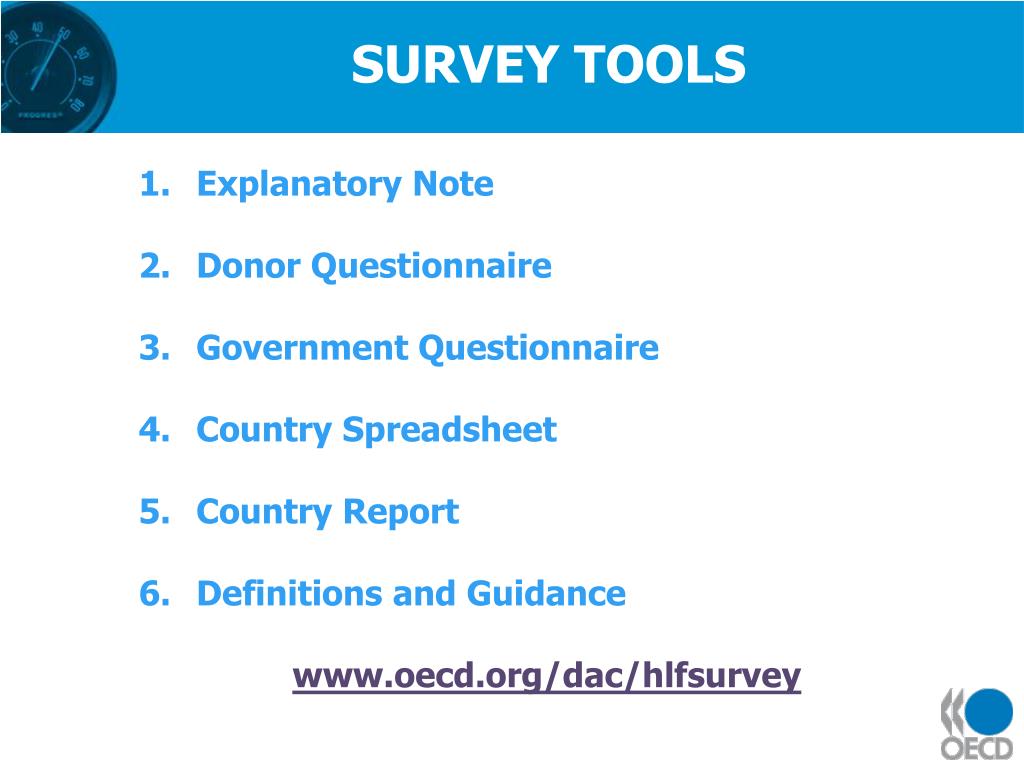 SURVEY TOOLS

1. Explanatory Note

2. Donor Questionnaire

3. Government Questionnaire

4. Country Spreadsheet

5. Country Report

6. Definitions and Guidance

www.oecd.org/dac/hlfsurvey

OECD